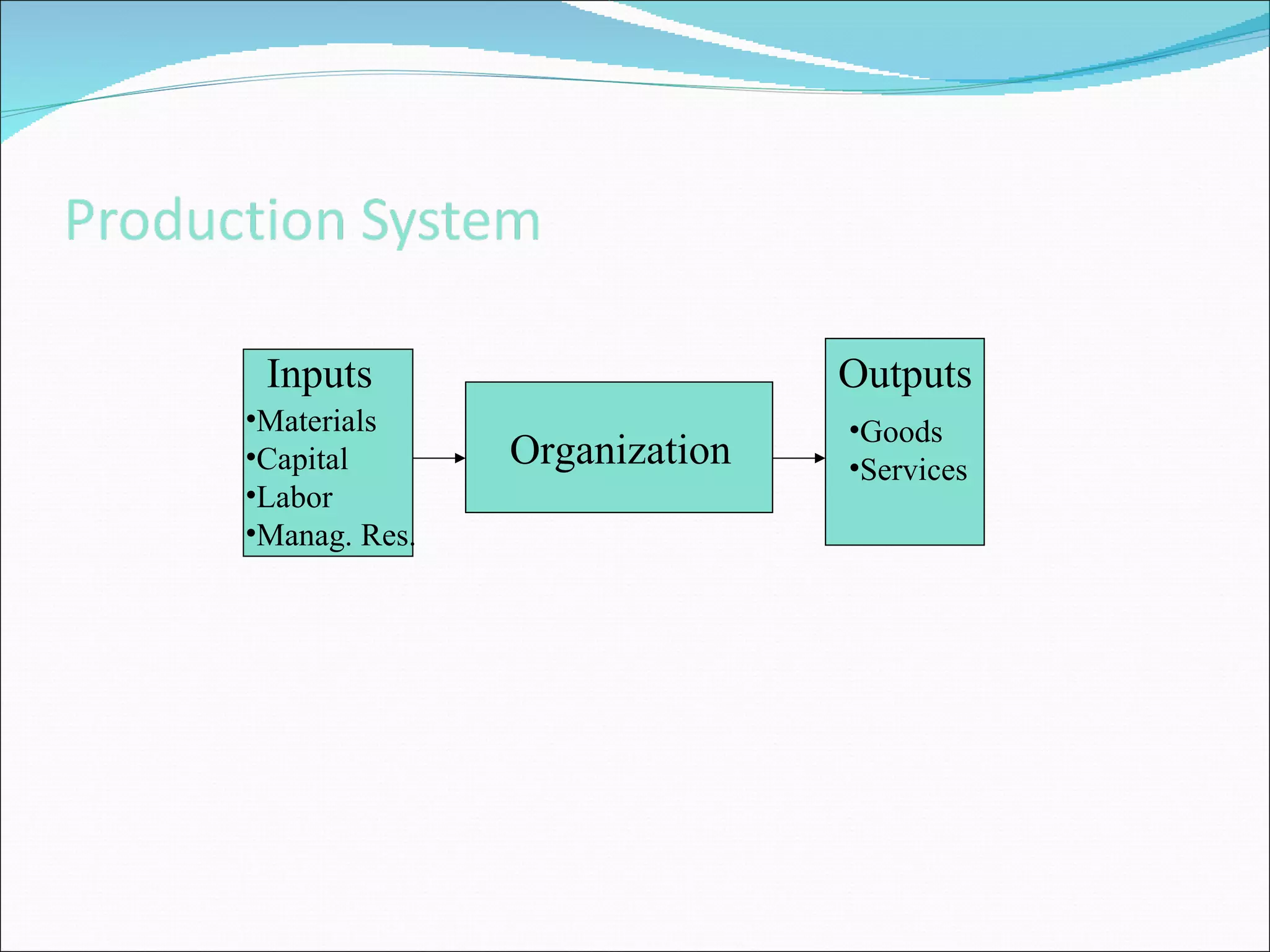 Production System

Inputs
•Materials
•Capital
•Labor
•Manag. Res.

Organization

Outputs
•Goods
•Services